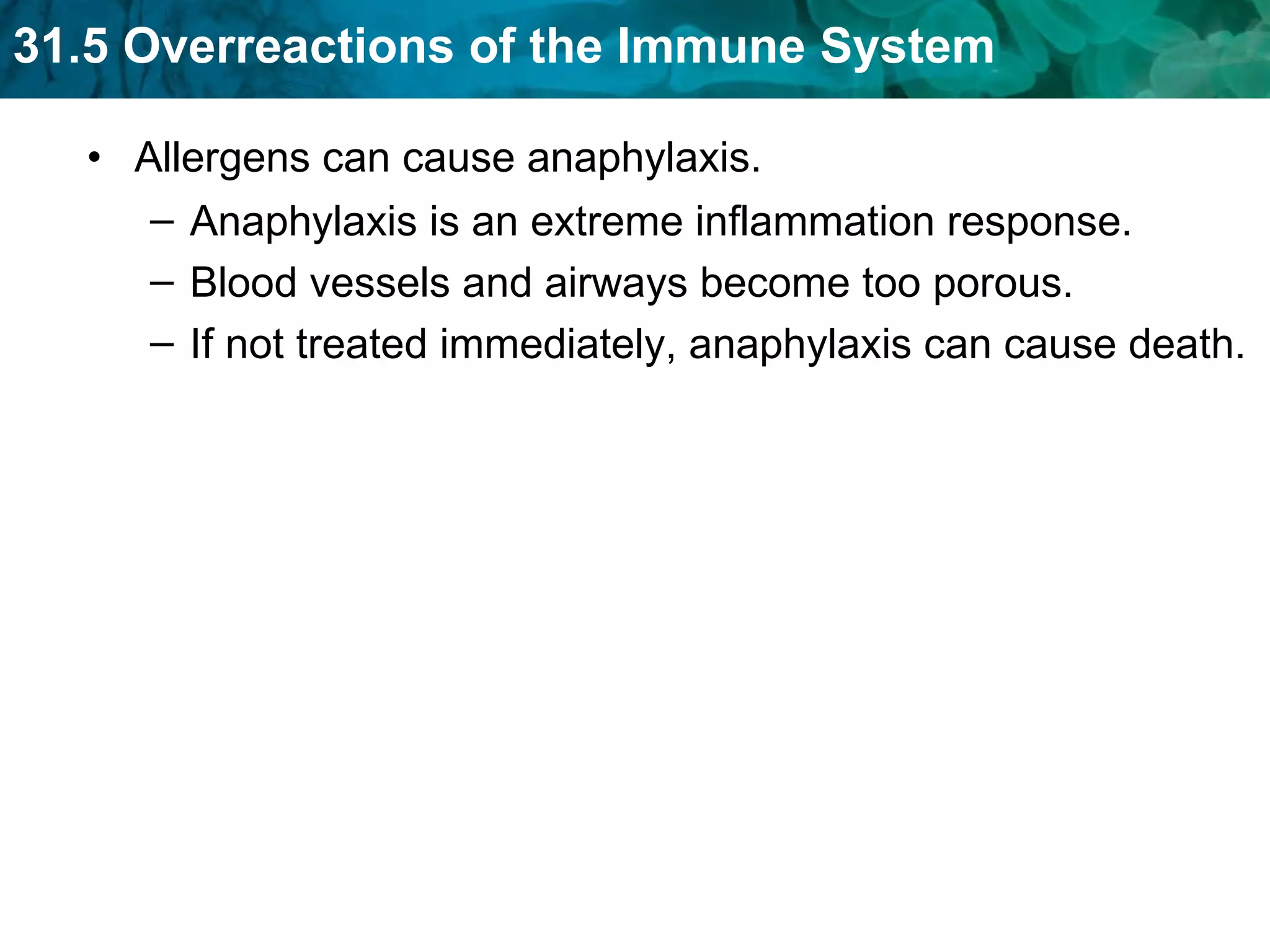 31.5 Overreactions of the Immune System

• Allergens can cause anaphylaxis.
– Anaphylaxis is an extreme inflammation response.
– Blood vessels and airways become too porous.
– If not treated immediately, anaphylaxis can cause death.